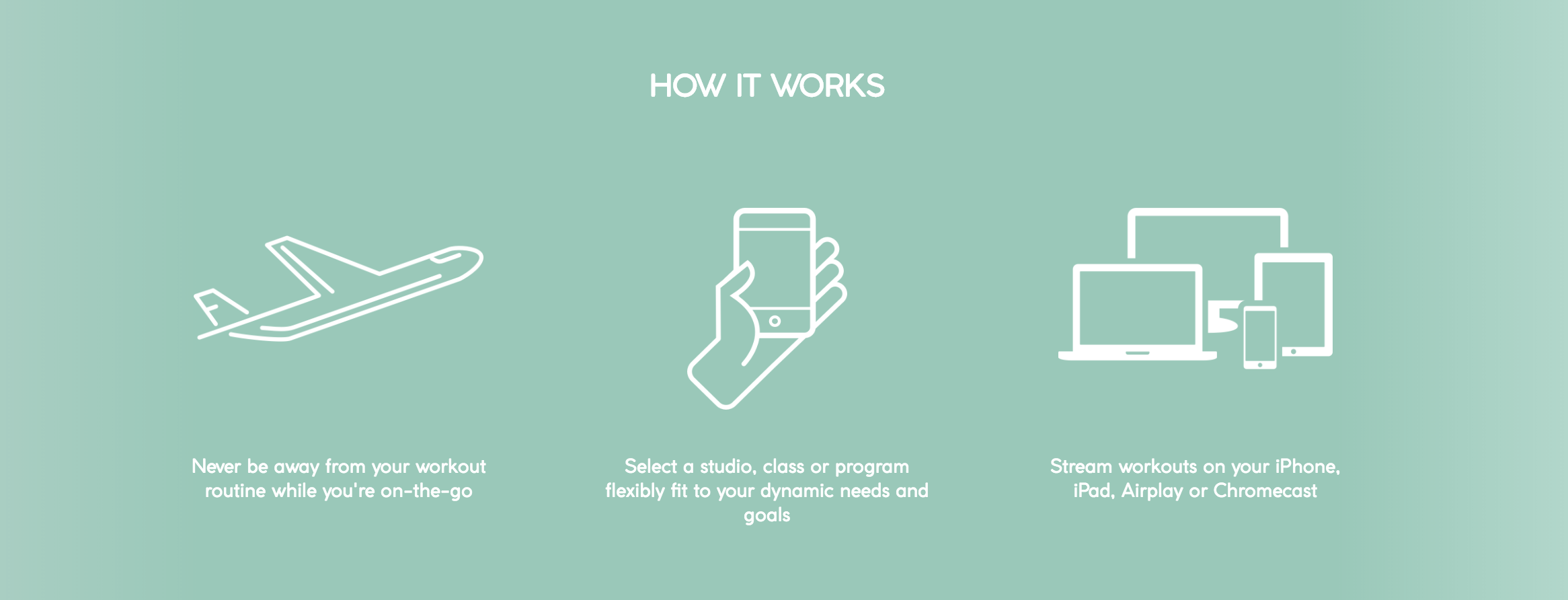 HOW IT WORKS

Never be away from your workout routine while you're on-the-go

Select a studio, class or program flexibly fit to your dynamic needs and goals

Stream workouts on your iPhone, iPad, Airplay or Chromecast